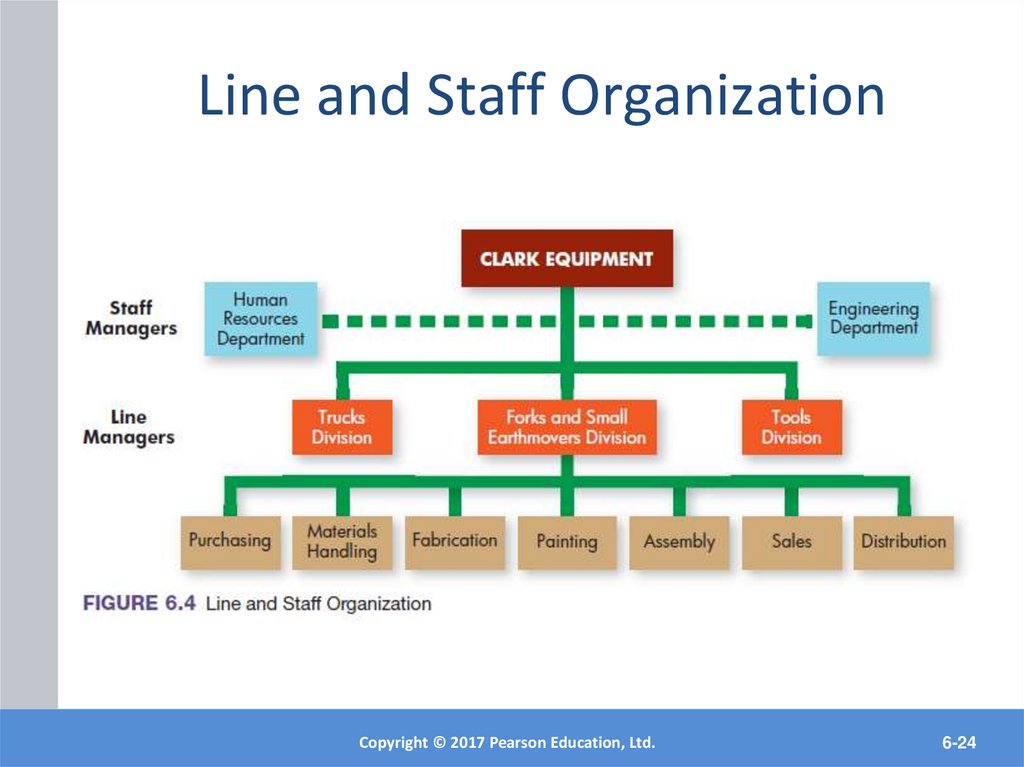 Line and Staff Organization

CLARK EQUIPMENT

Staff Managers

Human Resources Department

Engineering Department

Line Managers

Trucks Division

Forks and Small Earthmovers Division

Tools Division

Purchasing

Materials Handling

Fabrication

Painting

Assembly

Sales

Distribution

FIGURE 6.4 Line and Staff Organization

Copyright © 2017 Pearson Education, Ltd.

6-24